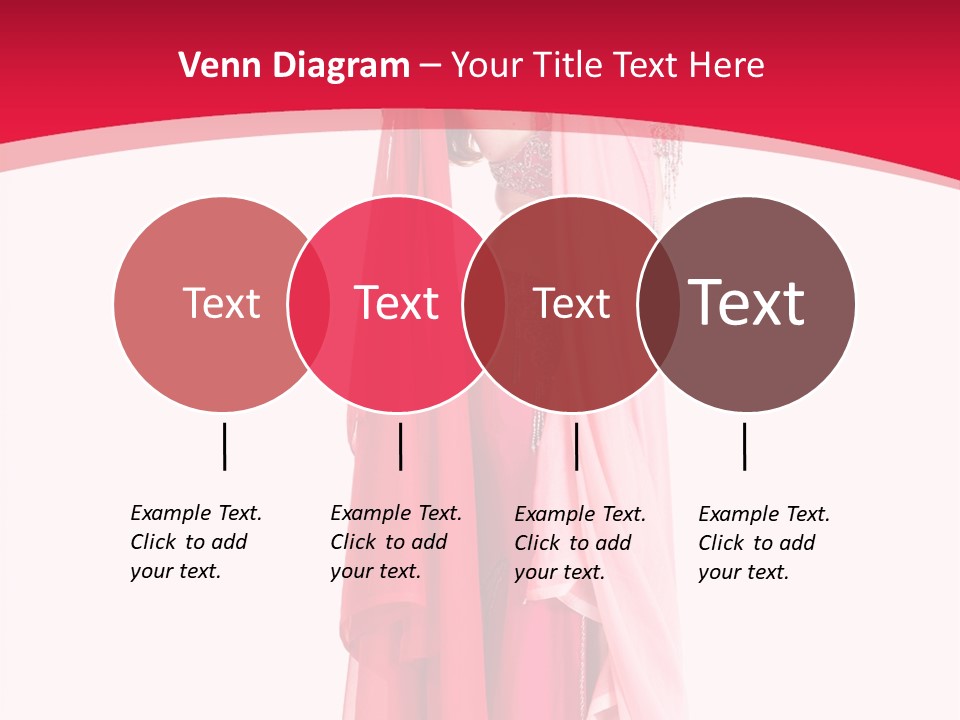 Venn Diagram – Your Title Text Here

Text

Text

Text

Text

Example Text. Click to add your text.

Example Text. Click to add your text.

Example Text. Click to add your text.

Example Text. Click to add your text.